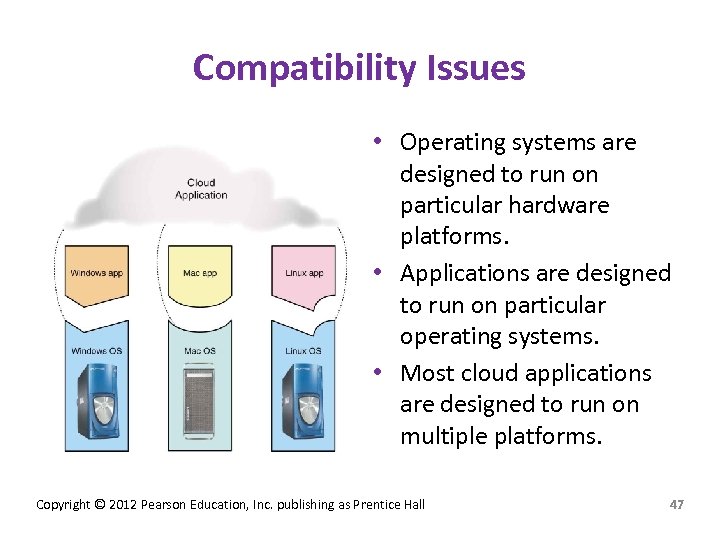 Compatibility Issues

Cloud Application

Windows app

Mac app

Linux app

Windows OS

Mac OS

Linux OS

• Operating systems are designed to run on particular hardware platforms.

• Applications are designed to run on particular operating systems.

• Most cloud applications are designed to run on multiple platforms.

Copyright © 2012 Pearson Education, Inc. publishing as Prentice Hall

47